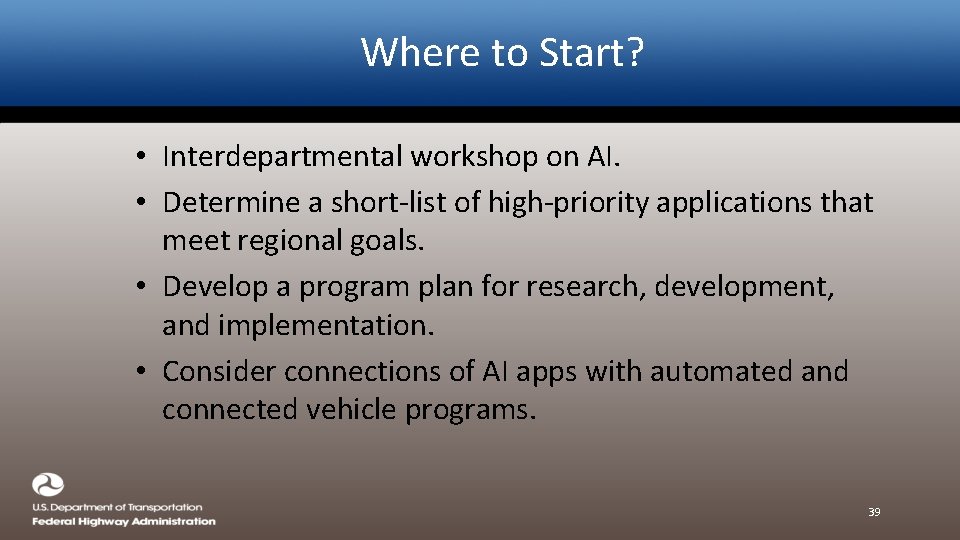 Where to Start?

• Interdepartmental workshop on AI.
• Determine a short-list of high-priority applications that meet regional goals.
• Develop a program plan for research, development, and implementation.
• Consider connections of AI apps with automated and connected vehicle programs.

U.S. Department of Transportation
Federal Highway Administration

39